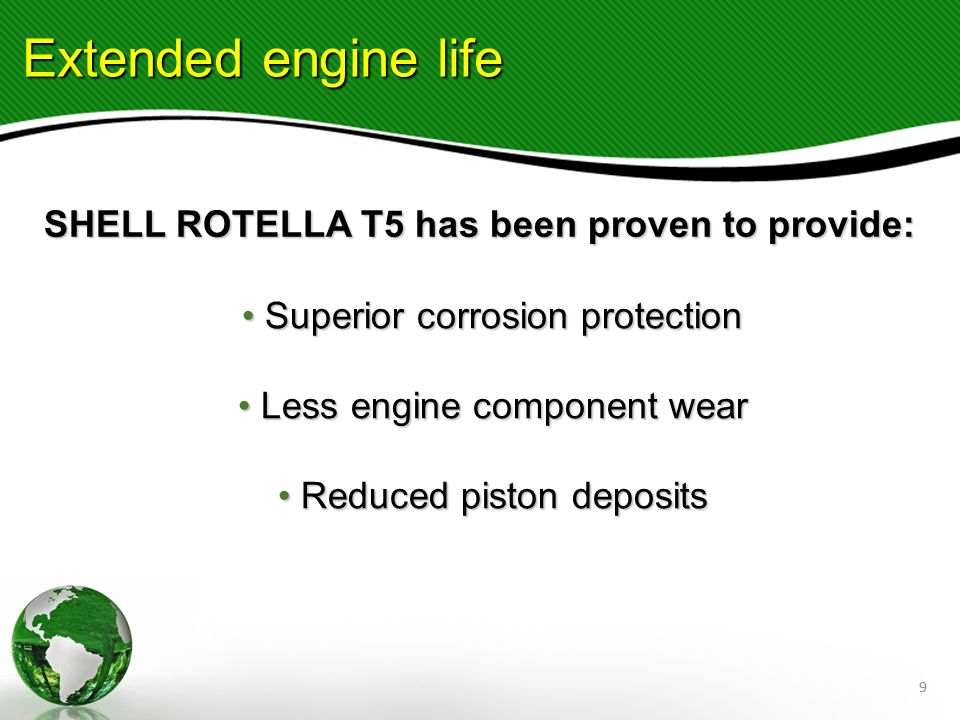 Extended engine life

SHELL ROTELLA T5 has been proven to provide:

• Superior corrosion protection

• Less engine component wear

• Reduced piston deposits

9